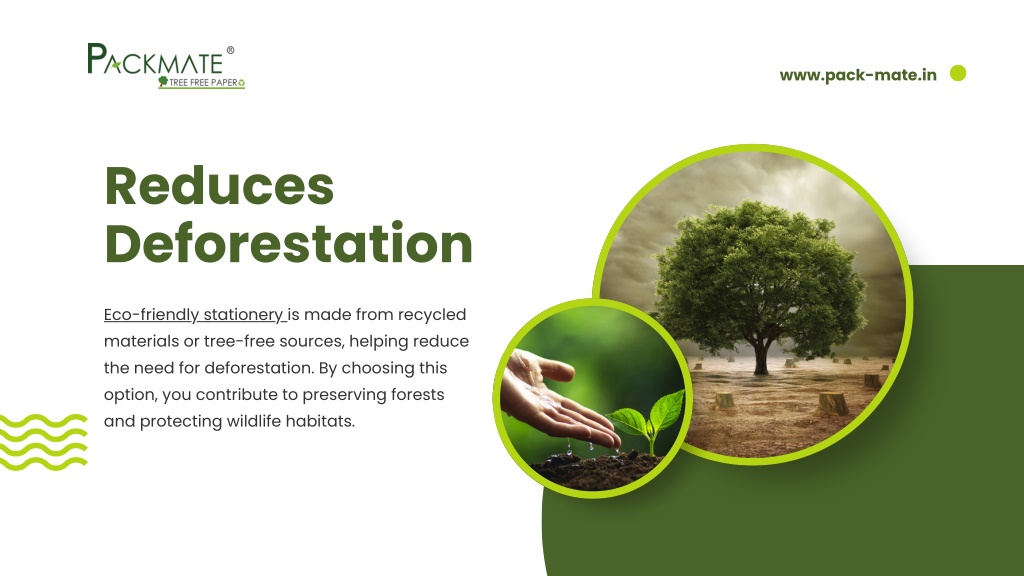 PACKMATE®
TREE FREE PAPER

www.pack-mate.in

Reduces Deforestation

Eco-friendly stationery is made from recycled materials or tree-free sources, helping reduce the need for deforestation. By choosing this option, you contribute to preserving forests and protecting wildlife habitats.